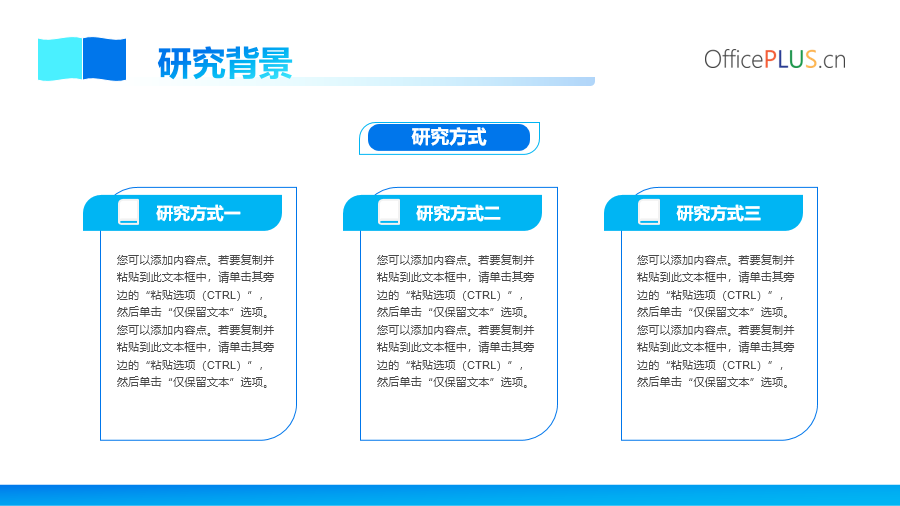 研究背景

OfficePLUS.cn

研究方式

研究方式一

您可以添加内容点。若要复制并粘贴到此文本框中，请单击其旁边的“粘贴选项（CTRL）”，然后单击“仅保留文本”选项。您可以添加内容点。若要复制并粘贴到此文本框中，请单击其旁边的“粘贴选项（CTRL）”，然后单击“仅保留文本”选项。

研究方式二

您可以添加内容点。若要复制并粘贴到此文本框中，请单击其旁边的“粘贴选项（CTRL）”，然后单击“仅保留文本”选项。您可以添加内容点。若要复制并粘贴到此文本框中，请单击其旁边的“粘贴选项（CTRL）”，然后单击“仅保留文本”选项。

研究方式三

您可以添加内容点。若要复制并粘贴到此文本框中，请单击其旁边的“粘贴选项（CTRL）”，然后单击“仅保留文本”选项。您可以添加内容点。若要复制并粘贴到此文本框中，请单击其旁边的“粘贴选项（CTRL）”，然后单击“仅保留文本”选项。